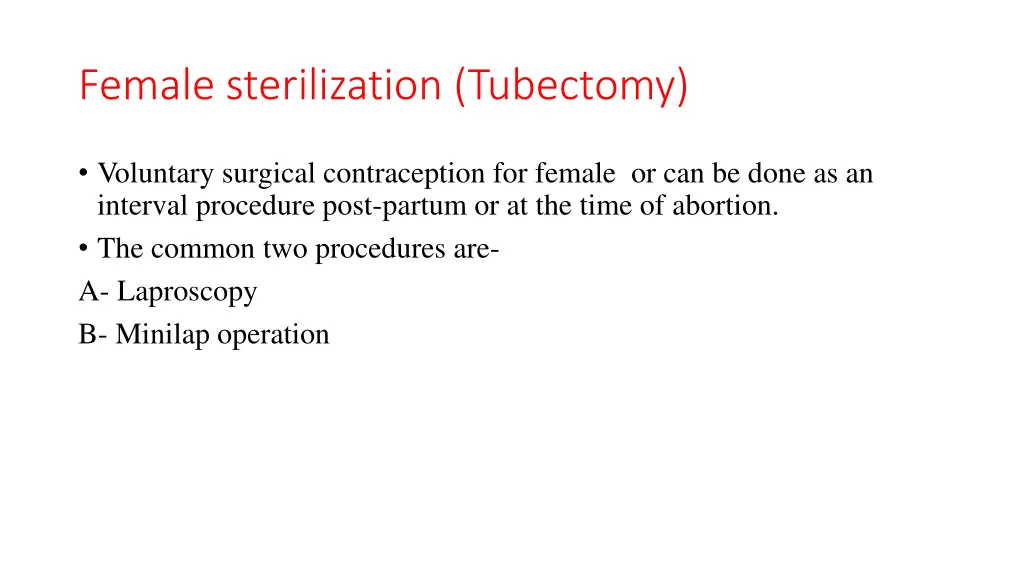 Female sterilization (Tubectomy)

• Voluntary surgical contraception for female or can be done as an interval procedure post-partum or at the time of abortion.
• The common two procedures are-
A- Laproscopy
B- Minilap operation